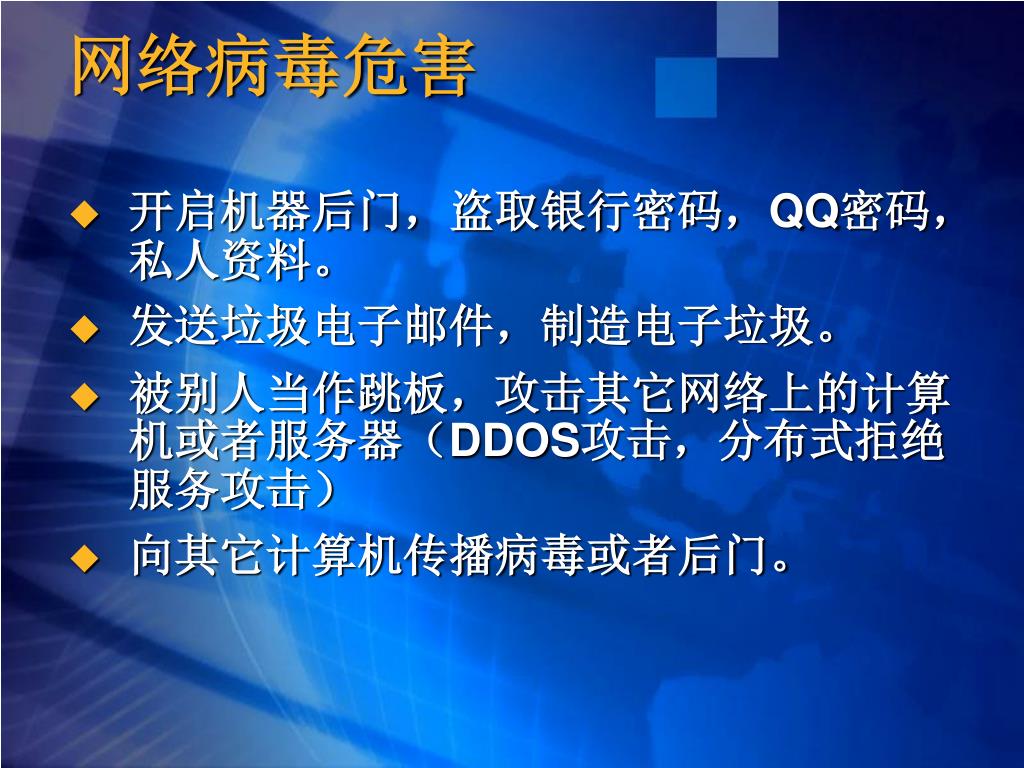 网络病毒危害

◆ 开启机器后门，盗取银行密码，QQ密码，私人资料。

◆ 发送垃圾电子邮件，制造电子垃圾。

◆ 被别人当作跳板，攻击其它网络上的计算机或者服务器（DDOS攻击，分布式拒绝服务攻击）

◆ 向其它计算机传播病毒或者后门。